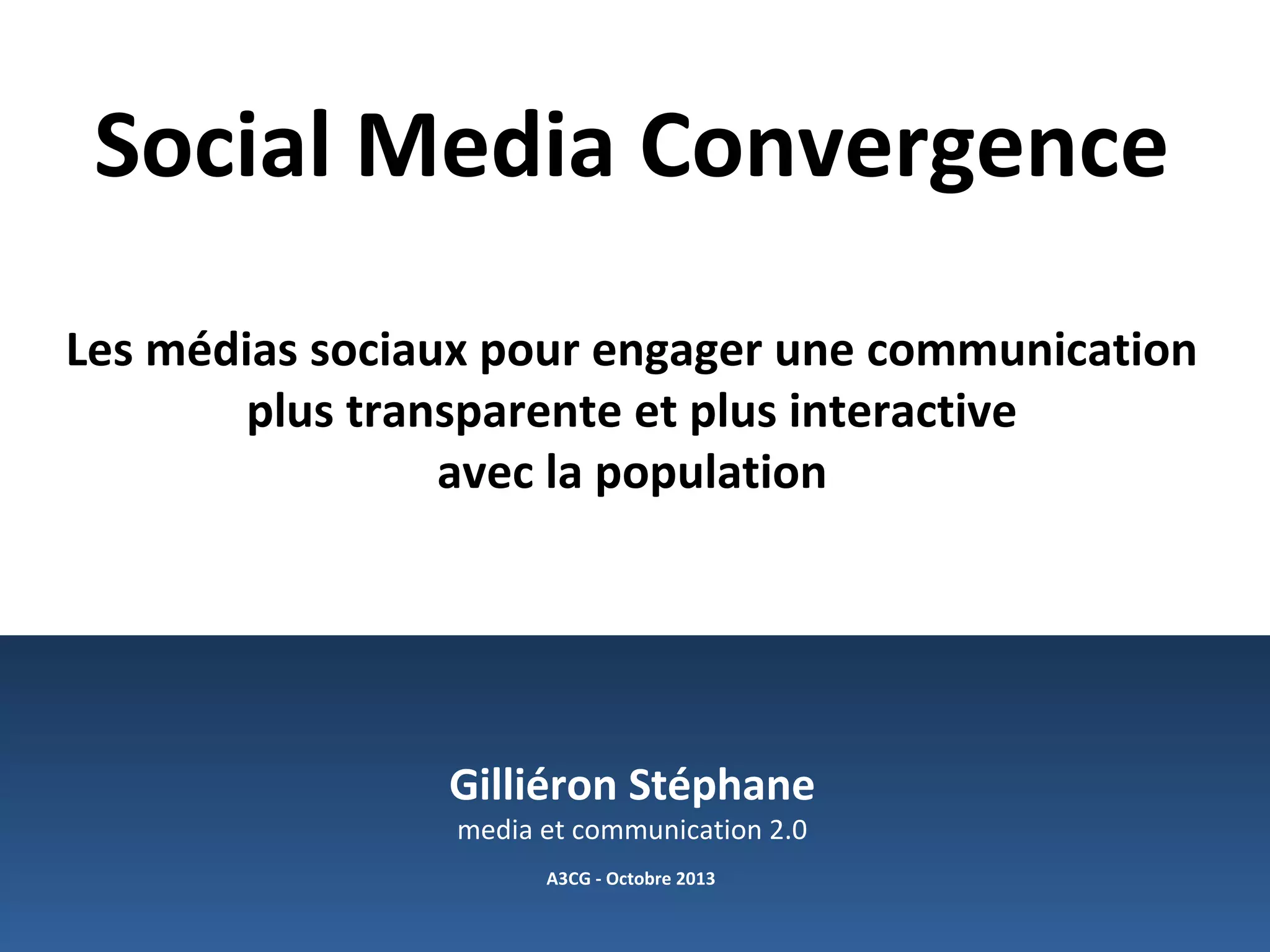 Social Media Convergence

Les médias sociaux pour engager une communication plus transparente et plus interactive avec la population

Gilliéron Stéphane
media et communication 2.0

A3CG - Octobre 2013